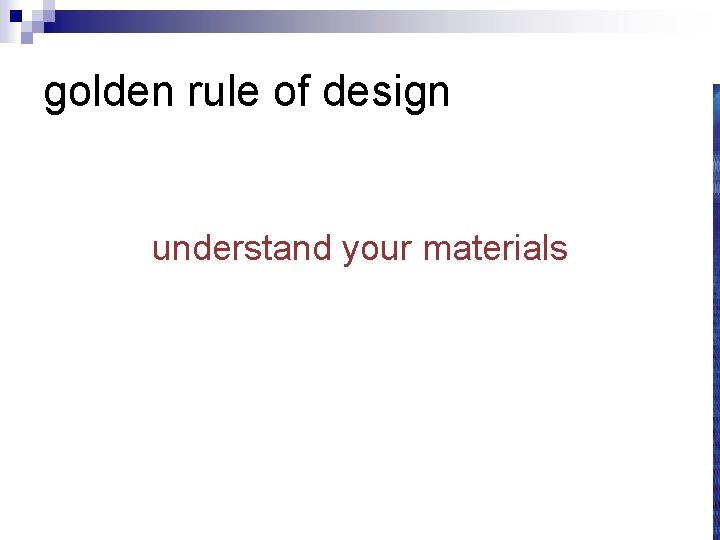 golden rule of design

understand your materials